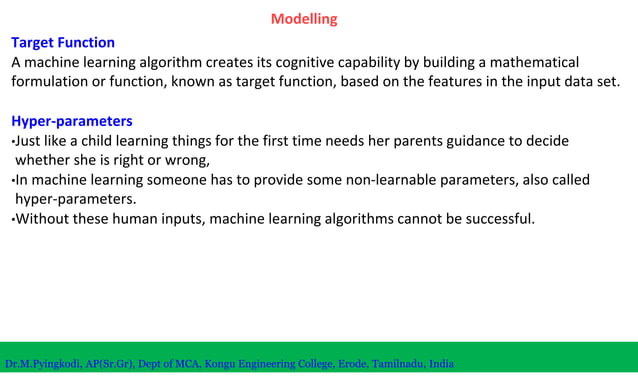 Modelling

Target Function
A machine learning algorithm creates its cognitive capability by building a mathematical formulation or function, known as target function, based on the features in the input data set.

Hyper-parameters
•Just like a child learning things for the first time needs her parents guidance to decide whether she is right or wrong,
•In machine learning someone has to provide some non-learnable parameters, also called hyper-parameters.
•Without these human inputs, machine learning algorithms cannot be successful.

Dr.M.Pyingkodi, AP(Sr.Gr), Dept of MCA, Kongu Engineering College, Erode, Tamilnadu, India